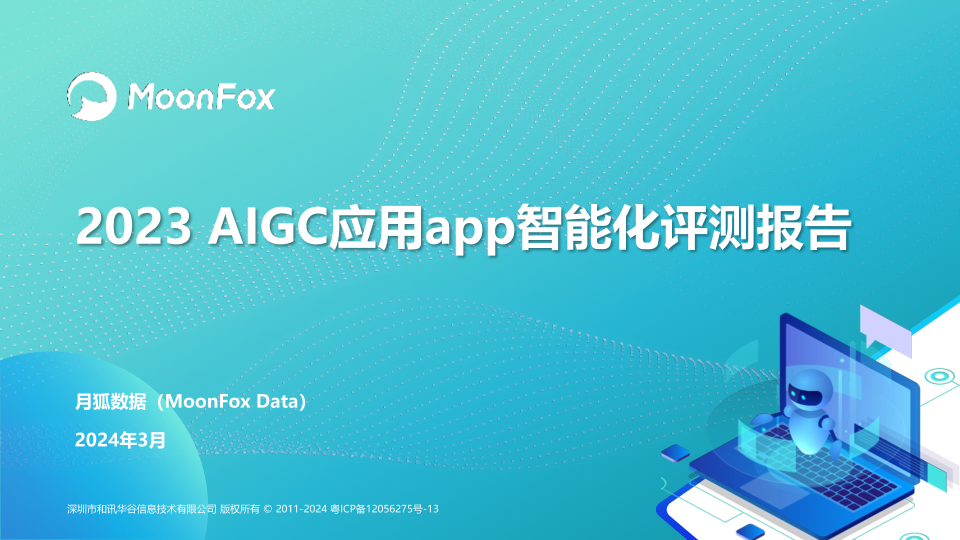 MoonFox

2023 AIGC应用app智能化评测报告

月狐数据（MoonFox Data）

2024年3月

深圳市和讯华谷信息技术有限公司 版权所有 © 2011-2024 粤ICP备12056275号-13